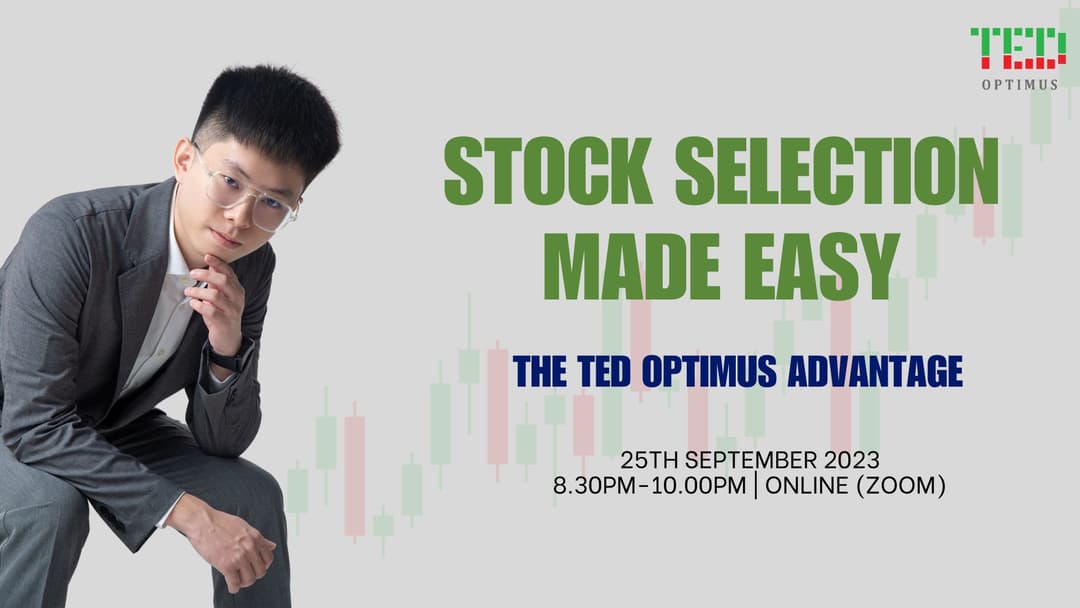 TED
OPTIMUS

STOCK SELECTION MADE EASY

THE TED OPTIMUS ADVANTAGE

25TH SEPTEMBER 2023
8.30PM-10.00PM | ONLINE (ZOOM)